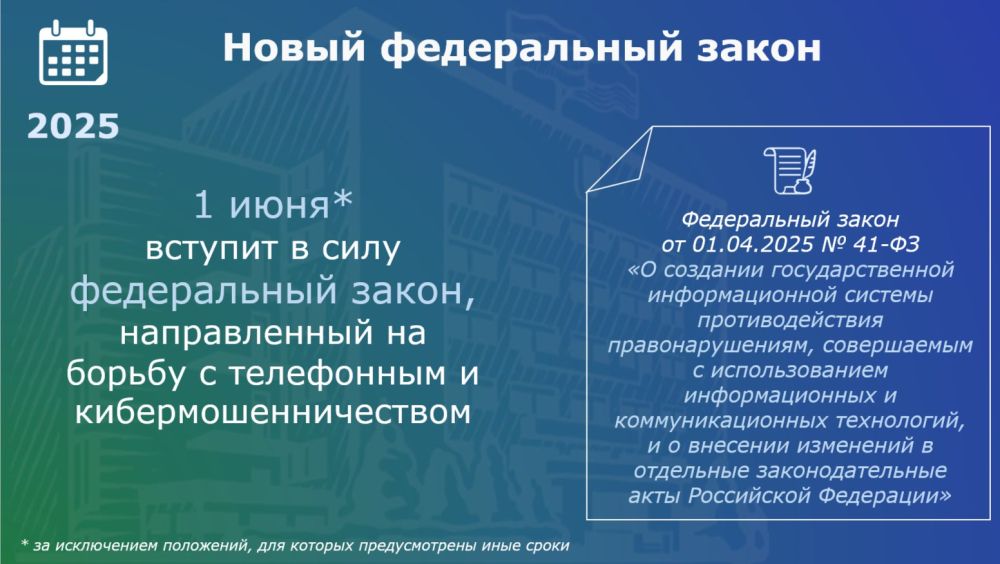 Новый федеральный закон

2025

1 июня* вступит в силу федеральный закон, направленный на борьбу с телефонным и кибермошенничеством

Федеральный закон от 01.04.2025 № 41-ФЗ «О создании государственной информационной системы противодействия правонарушениям, совершаемым с использованием информационных и коммуникационных технологий, и о внесении изменений в отдельные законодательные акты Российской Федерации»

* за исключением положений, для которых предусмотрены иные сроки